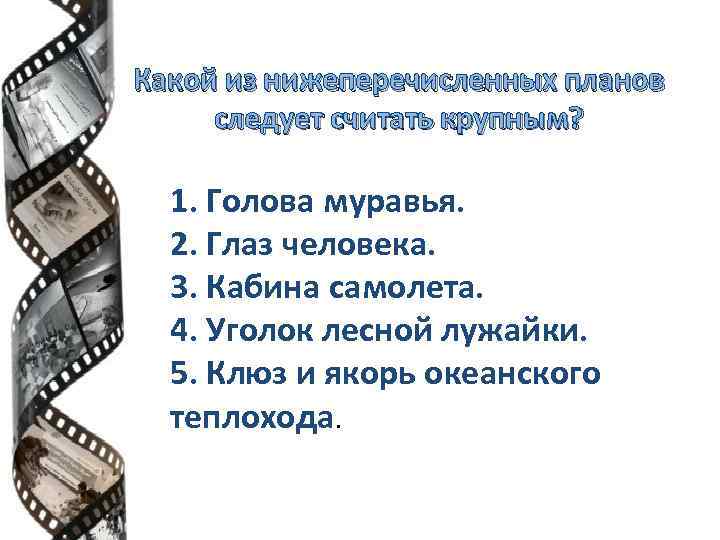 Какой из нижеперечисленных планов следует считать крупным?

1. Голова муравья.
2. Глаз человека.
3. Кабина самолета.
4. Уголок лесной лужайки.
5. Клюз и якорь океанского теплохода.